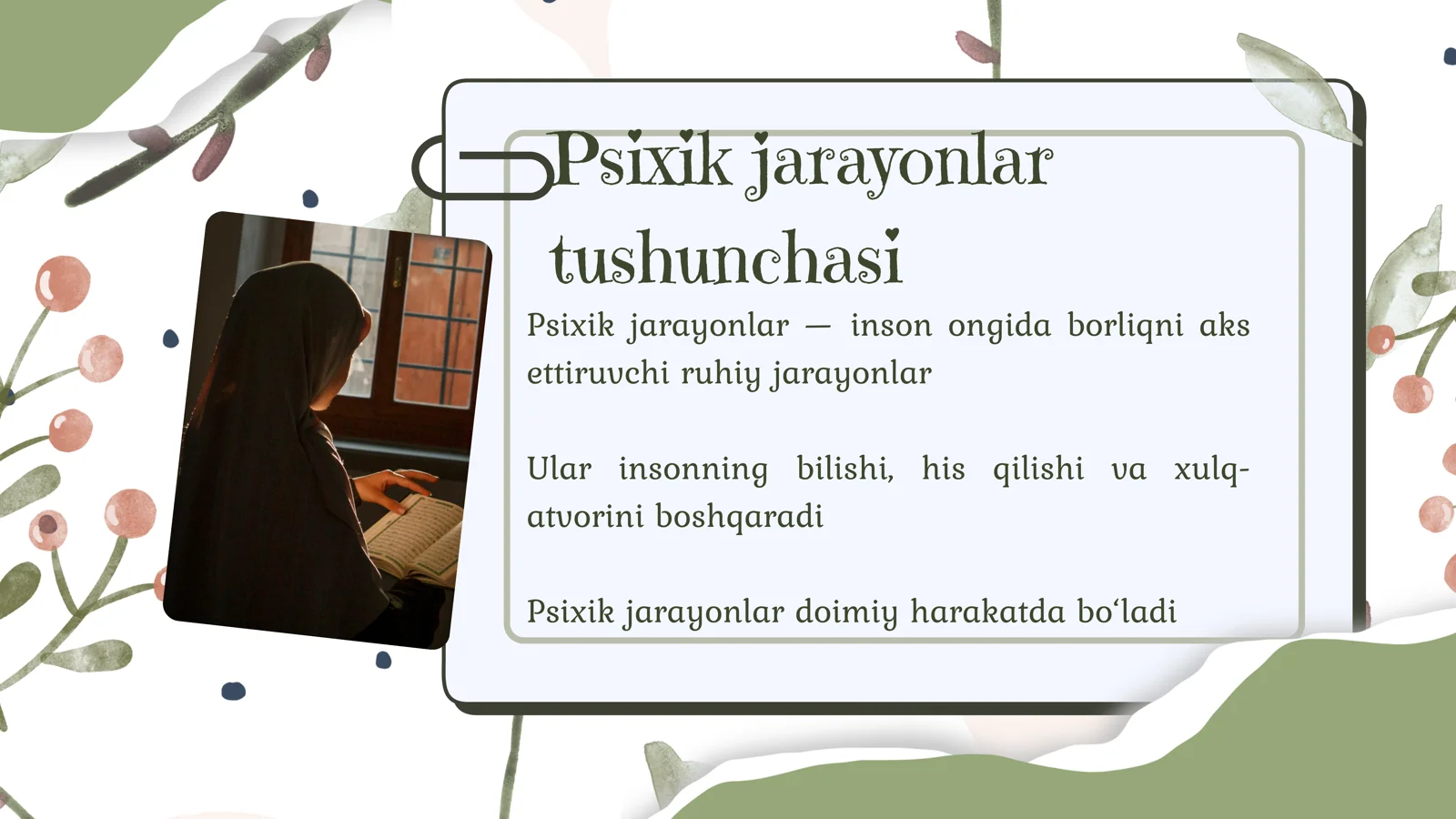 Psixik jarayonlar tushunchasi

Psixik jarayonlar — inson ongida borliqni aks ettiruvchi ruhiy jarayonlar

Ular insonning bilishi, his qilishi va xulq-atvorini boshqaradi

Psixik jarayonlar doimiy harakatda bo‘ladi